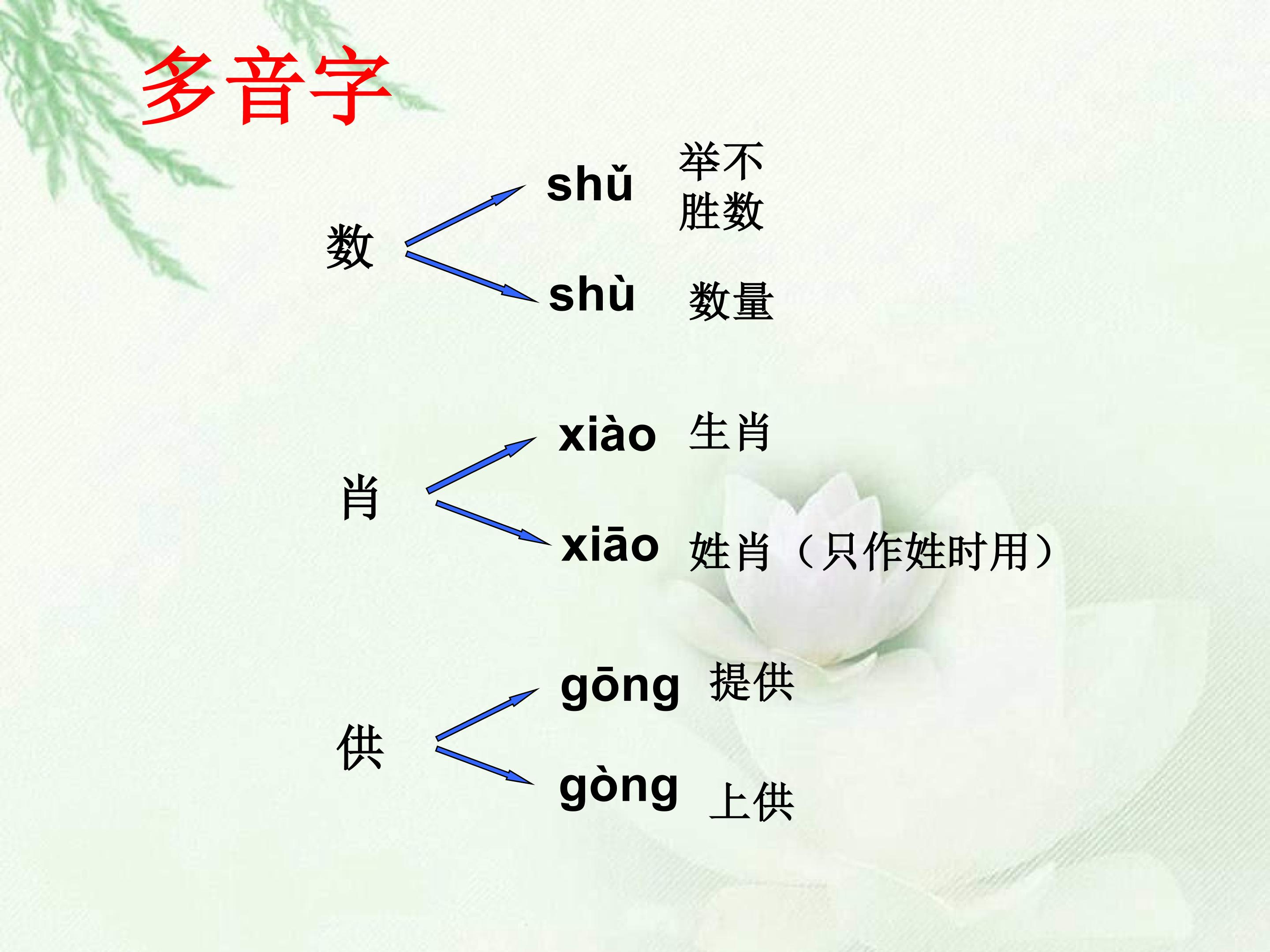 多音字

数

shǔ 举不胜数

shù 数量

肖

xiào 生肖

xiāo 姓肖（只作姓时用）

供

gōng 提供

gòng 上供